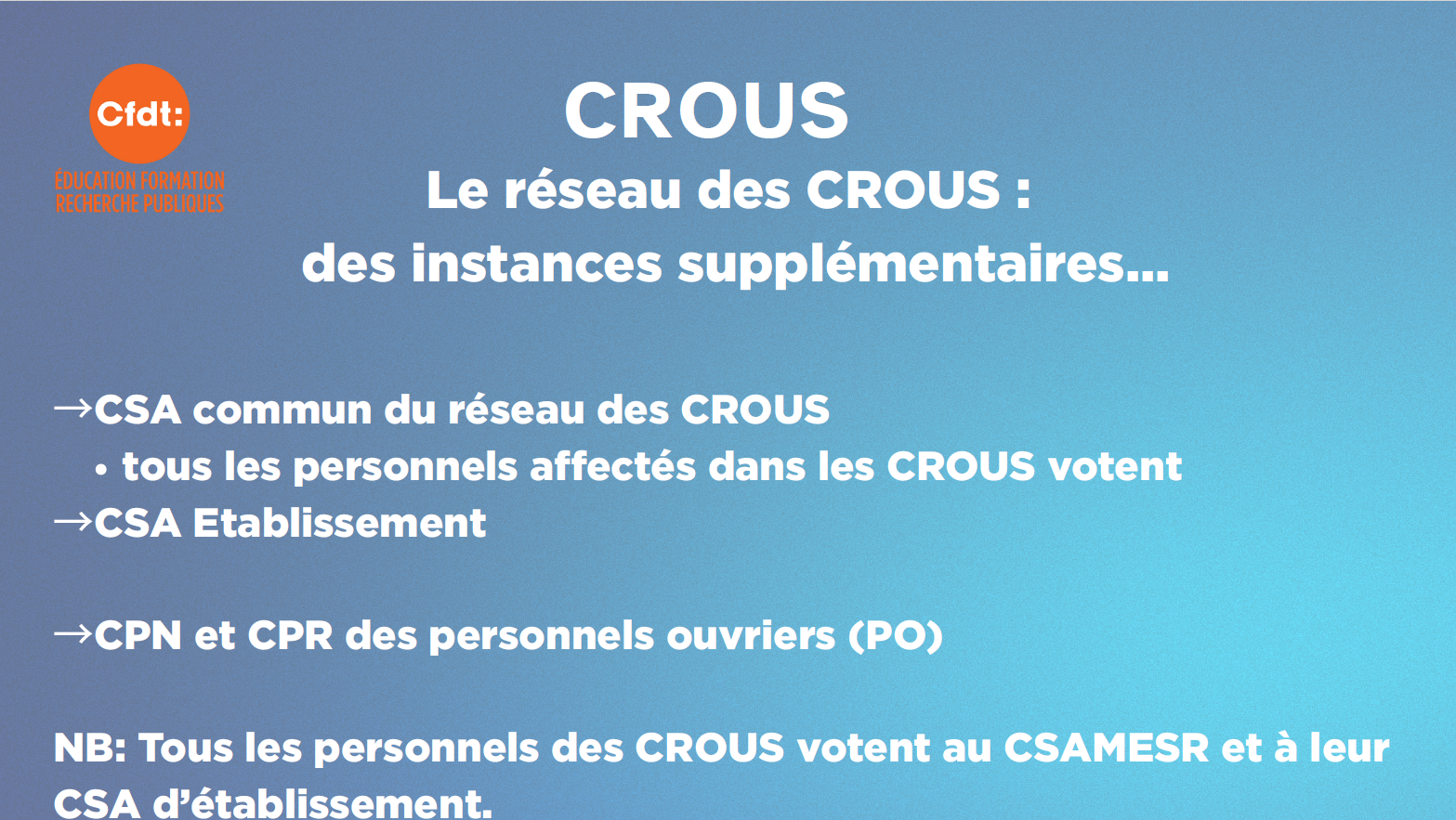 Cfdt:
ÉDUCATION FORMATION RECHERCHE PUBLIQUES

CROUS

Le réseau des CROUS : des instances supplémentaires…

→CSA commun du réseau des CROUS
• tous les personnels affectés dans les CROUS votent
→CSA Etablissement

→CPN et CPR des personnels ouvriers (PO)

NB: Tous les personnels des CROUS votent au CSAMESR et à leur CSA d'établissement.